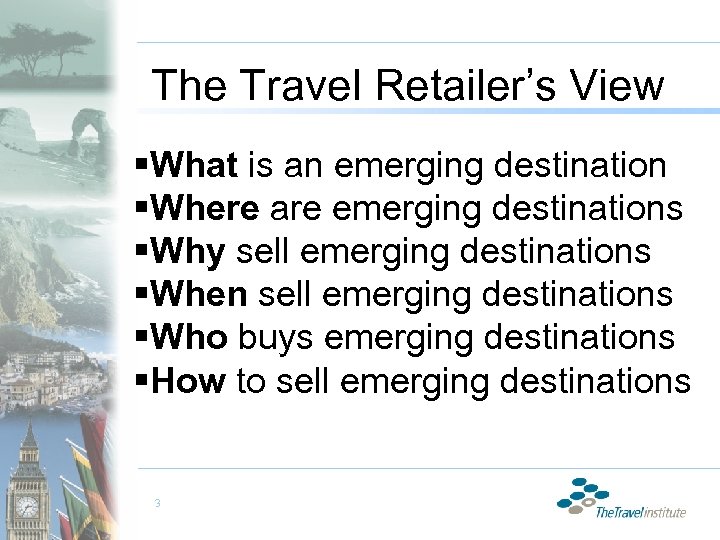 The Travel Retailer's View

▪What is an emerging destination
▪Where are emerging destinations
▪Why sell emerging destinations
▪When sell emerging destinations
▪Who buys emerging destinations
▪How to sell emerging destinations

3

TheTravelInstitute